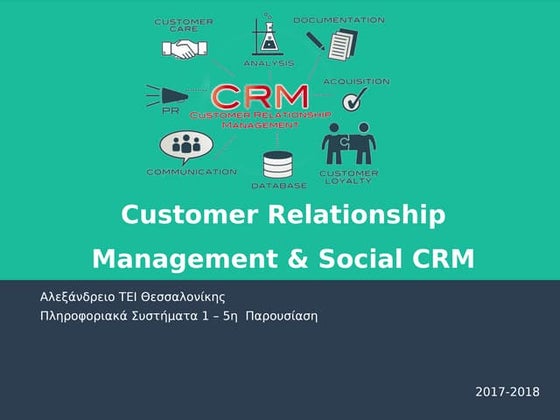 CUSTOMER CARE

ANALYSIS

DOCUMENTATION

ACQUISITION

PR

CRM
CUSTOMER RELATIONSHIP MANAGEMENT

COMMUNICATION

DATABASE

CUSTOMER LOYALTY

Customer Relationship Management & Social CRM

Αλεξάνδρειο ΤΕΙ Θεσσαλονίκης
Πληροφοριακά Συστήματα 1 – 5η Παρουσίαση

2017-2018